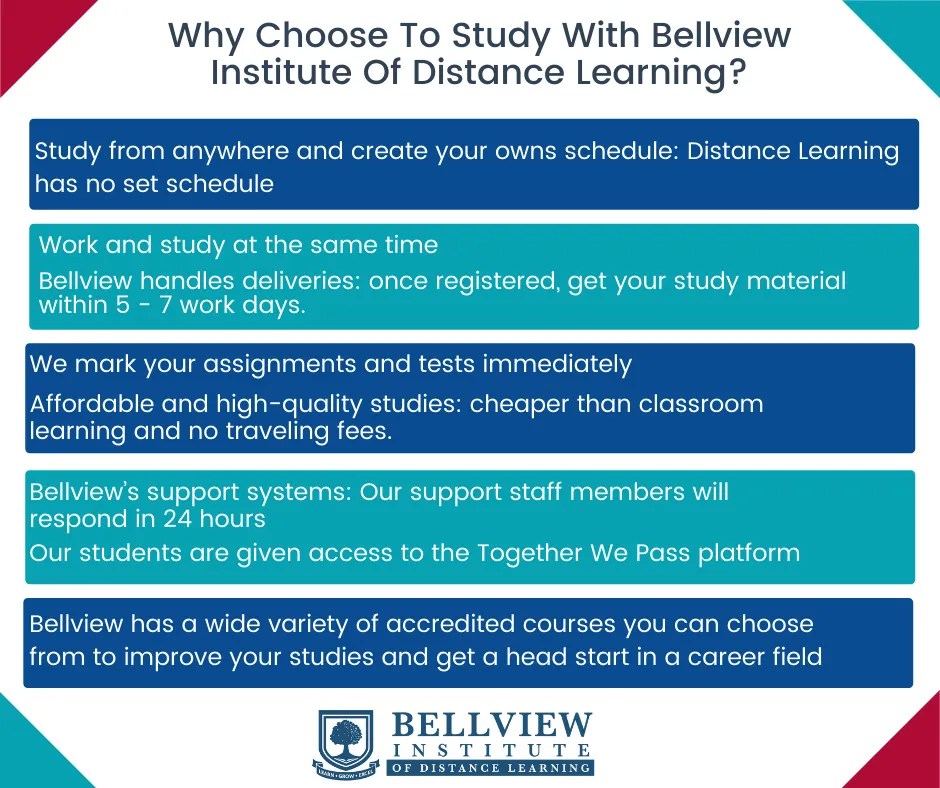 Why Choose To Study With Bellview Institute Of Distance Learning?

Study from anywhere and create your owns schedule: Distance Learning has no set schedule

Work and study at the same time

Bellview handles deliveries: once registered, get your study material within 5 - 7 work days.

We mark your assignments and tests immediately

Affordable and high-quality studies: cheaper than classroom learning and no traveling fees.

Bellview's support systems: Our support staff members will respond in 24 hours

Our students are given access to the Together We Pass platform

Bellview has a wide variety of accredited courses you can choose from to improve your studies and get a head start in a career field

LEARN • GROW • EXCEL

BELLVIEW
INSTITUTE
OF DISTANCE LEARNING